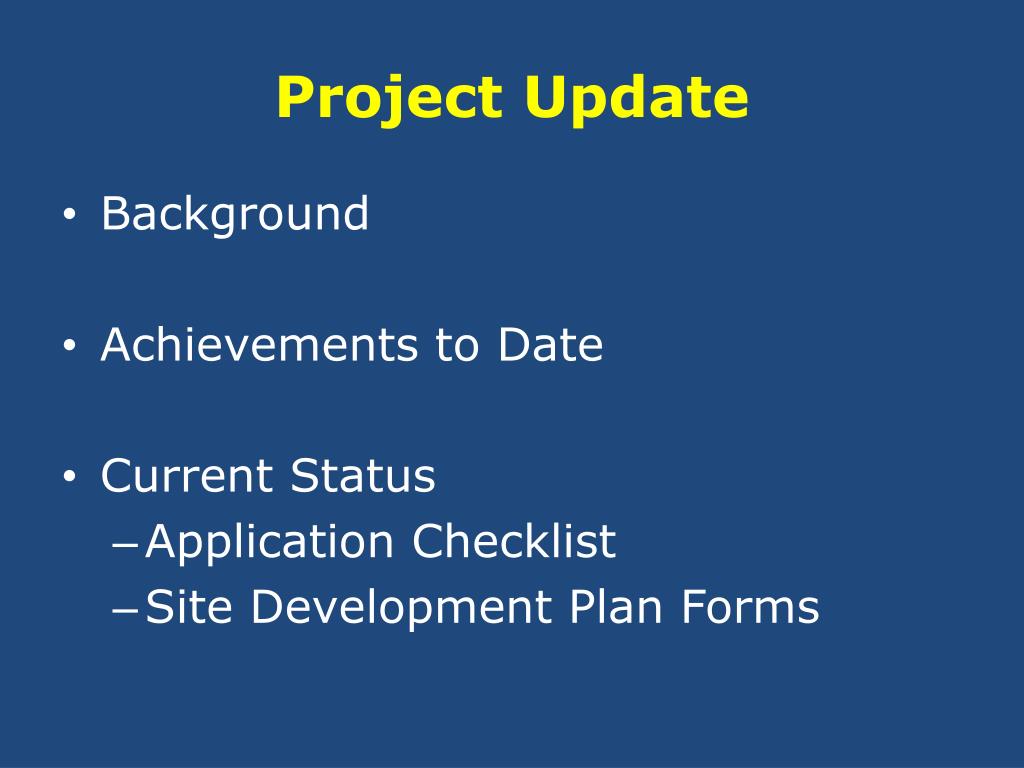 Project Update

• Background

• Achievements to Date

• Current Status
– Application Checklist
– Site Development Plan Forms